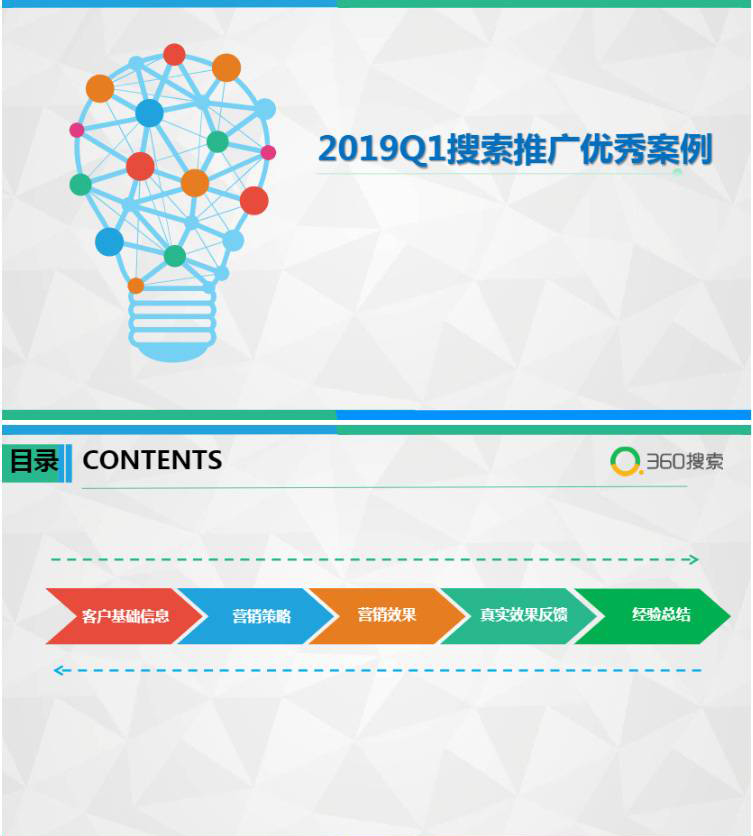 2019Q1搜索推广优秀案例

目录 CONTENTS

360搜索

客户基础信息
营销策略
营销效果
真实效果反馈
经验总结